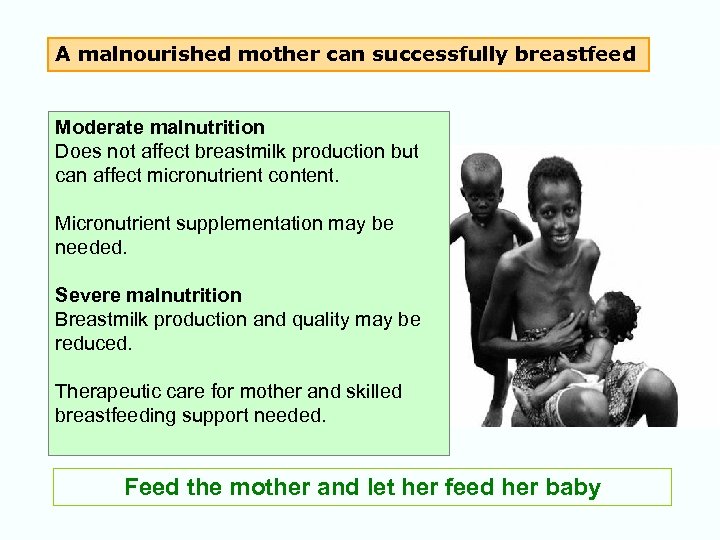 A malnourished mother can successfully breastfeed

Moderate malnutrition
Does not affect breastmilk production but can affect micronutrient content.

Micronutrient supplementation may be needed.

Severe malnutrition
Breastmilk production and quality may be reduced.

Therapeutic care for mother and skilled breastfeeding support needed.

Feed the mother and let her feed her baby